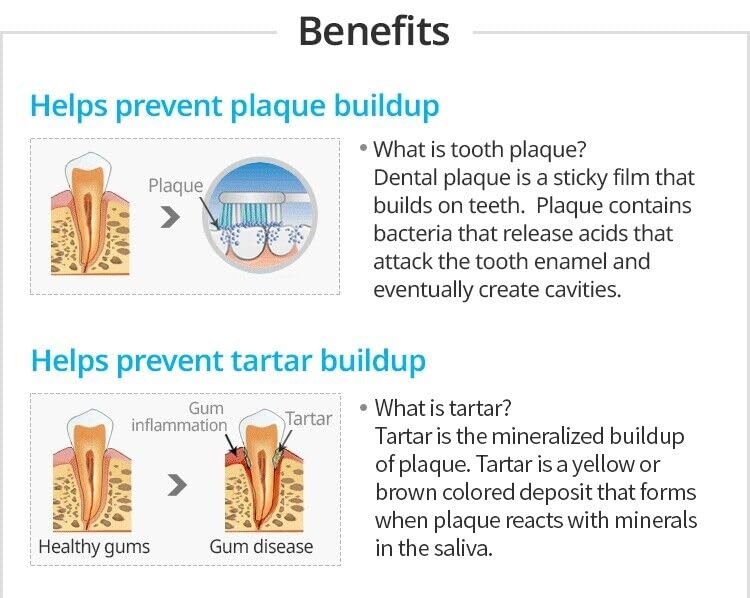 Benefits

Helps prevent plaque buildup

Plaque

• What is tooth plaque?
Dental plaque is a sticky film that builds on teeth. Plaque contains bacteria that release acids that attack the tooth enamel and eventually create cavities.

Helps prevent tartar buildup

Gum inflammation

Tartar

Healthy gums

Gum disease

• What is tartar?
Tartar is the mineralized buildup of plaque. Tartar is a yellow or brown colored deposit that forms when plaque reacts with minerals in the saliva.